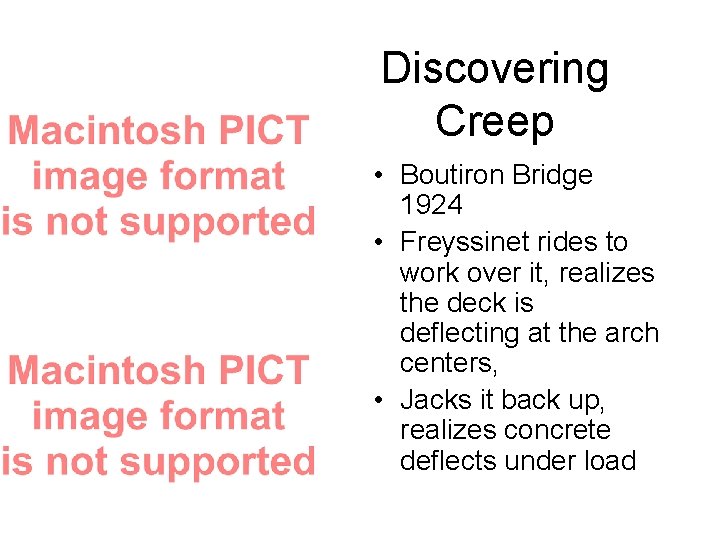 Macintosh PICT image format is not supported

Macintosh PICT image format is not supported

Discovering Creep

• Boutiron Bridge 1924
• Freyssinet rides to work over it, realizes the deck is deflecting at the arch centers,
• Jacks it back up, realizes concrete deflects under load